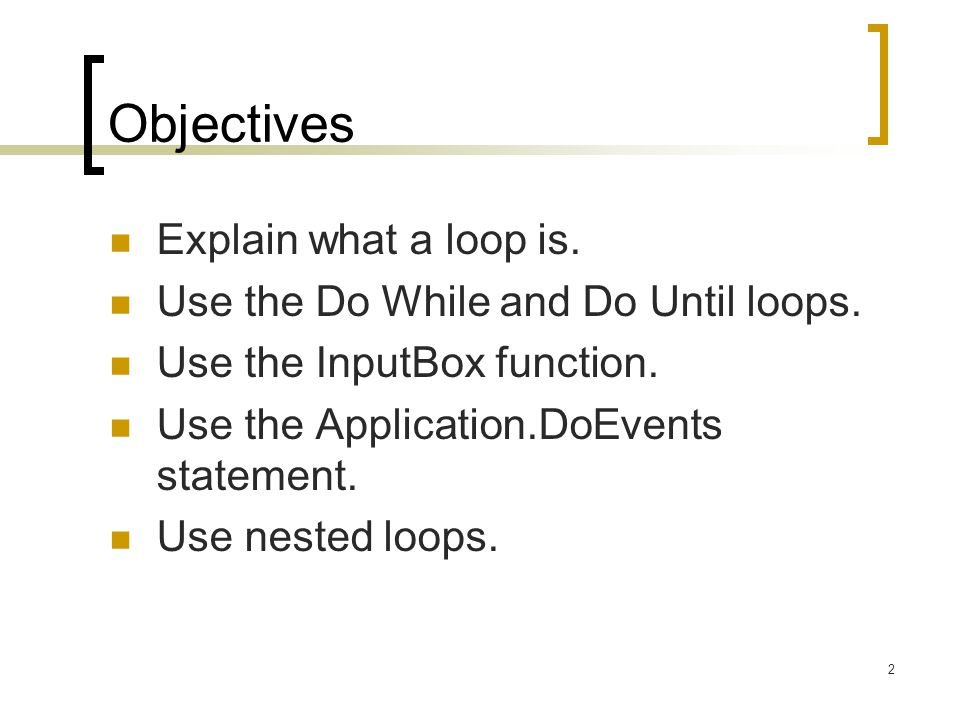 Objectives

- Explain what a loop is.
- Use the Do While and Do Until loops.
- Use the InputBox function.
- Use the Application.DoEvents statement.
- Use nested loops.

2